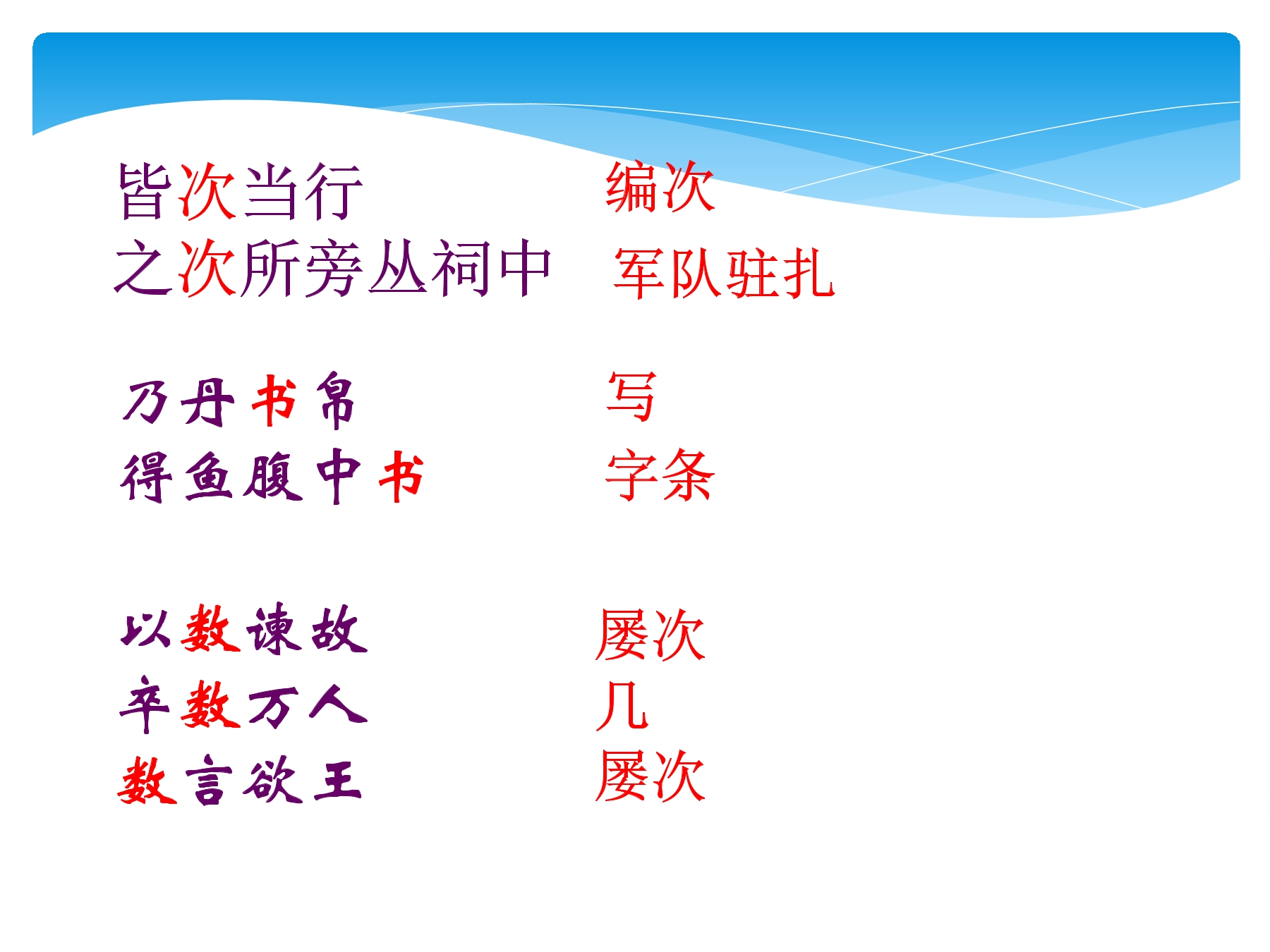 皆次当行　　编次
之次所旁丛祠中　　军队驻扎

乃丹书帛　　写
得鱼腹中书　　字条

以数谏故　　屡次
卒数万人　　几
数言欲王　　屡次